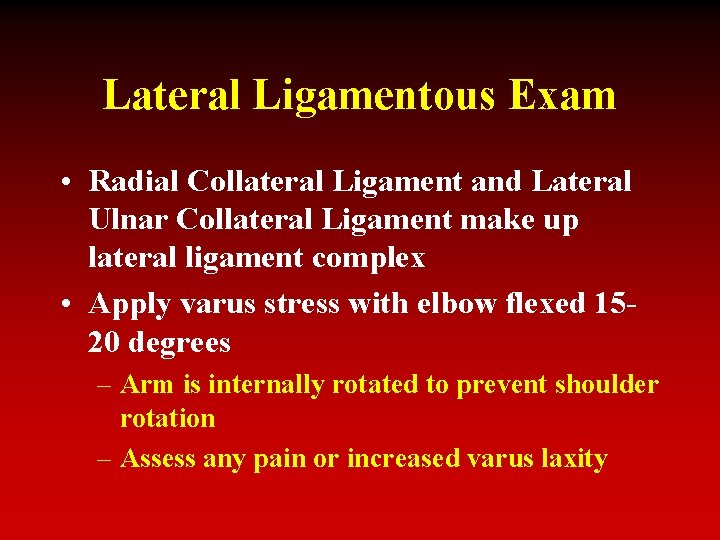 Lateral Ligamentous Exam

• Radial Collateral Ligament and Lateral Ulnar Collateral Ligament make up lateral ligament complex

• Apply varus stress with elbow flexed 15-20 degrees

– Arm is internally rotated to prevent shoulder rotation

– Assess any pain or increased varus laxity